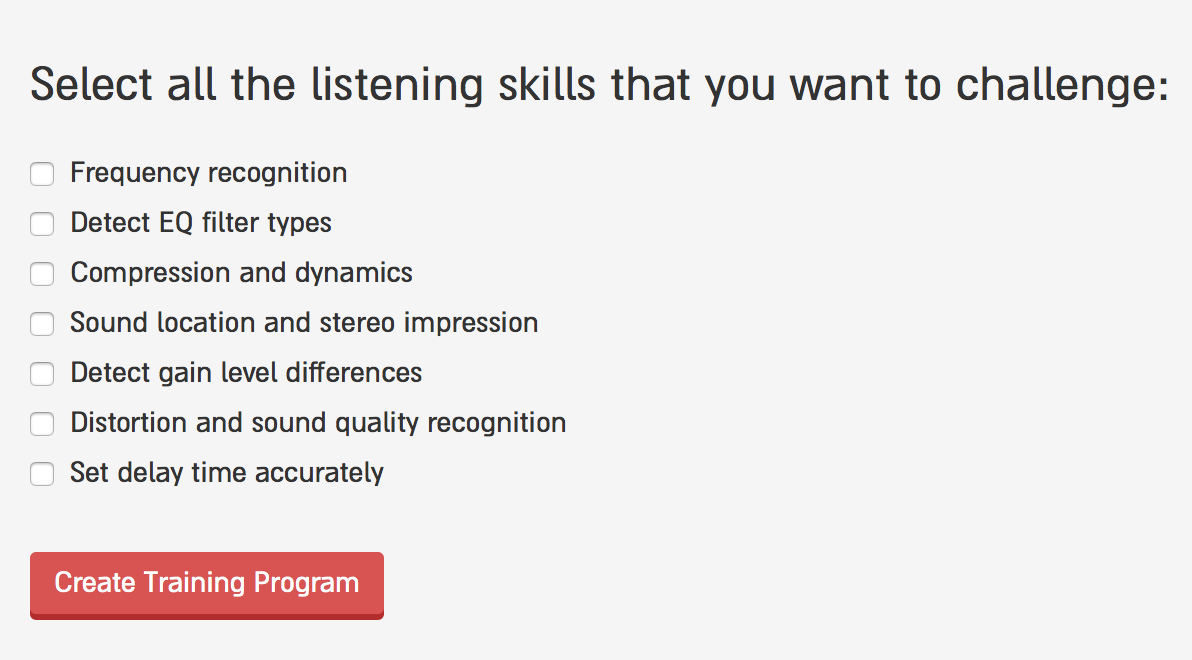 Select all the listening skills that you want to challenge:

Frequency recognition
Detect EQ filter types
Compression and dynamics
Sound location and stereo impression
Detect gain level differences
Distortion and sound quality recognition
Set delay time accurately

Create Training Program